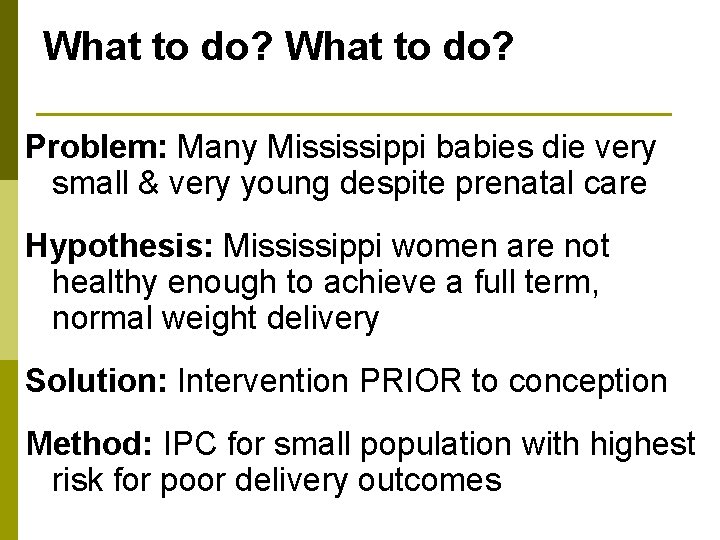 What to do? What to do?

Problem: Many Mississippi babies die very small & very young despite prenatal care

Hypothesis: Mississippi women are not healthy enough to achieve a full term, normal weight delivery

Solution: Intervention PRIOR to conception

Method: IPC for small population with highest risk for poor delivery outcomes